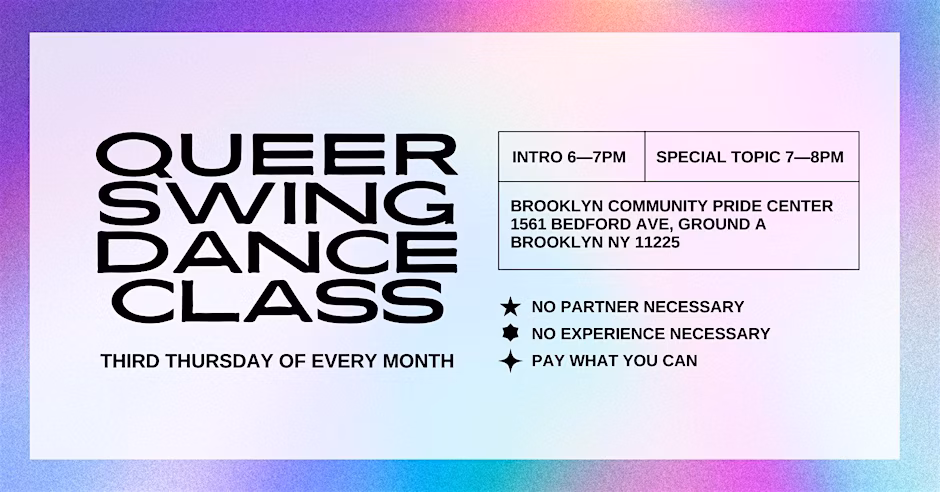 QUEER SWING DANCE CLASS

THIRD THURSDAY OF EVERY MONTH

| INTRO 6—7PM | SPECIAL TOPIC 7—8PM |
|---|---|

BROOKLYN COMMUNITY PRIDE CENTER
1561 BEDFORD AVE, GROUND A
BROOKLYN NY 11225

NO PARTNER NECESSARY
NO EXPERIENCE NECESSARY
PAY WHAT YOU CAN